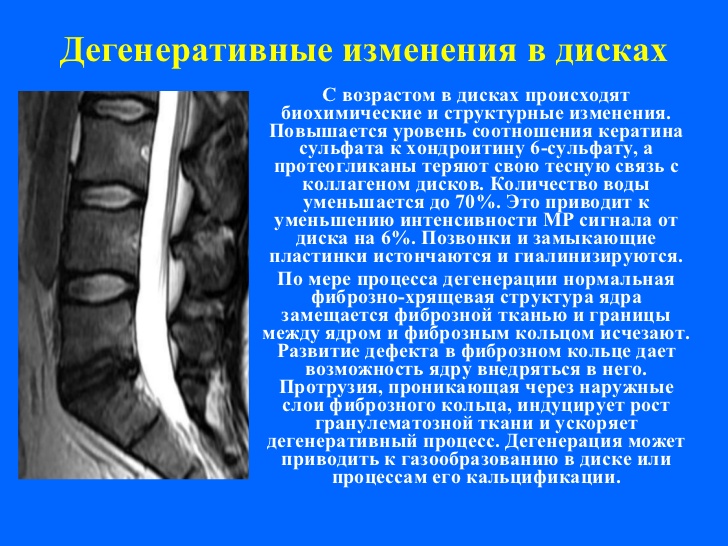 Дегенеративные изменения в дисках

С возрастом в дисках происходят биохимические и структурные изменения. Повышается уровень соотношения кератина сульфата к хондроитину 6-сульфату, а протеогликаны теряют свою тесную связь с коллагеном дисков. Количество воды уменьшается до 70%. Это приводит к уменьшению интенсивности МР сигнала от диска на 6%. Позвонки и замыкающие пластинки истончаются и гиалинизируются.

По мере процесса дегенерации нормальная фиброзно-хрящевая структура ядра замещается фиброзной тканью и границы между ядром и фиброзным кольцом исчезают. Развитие дефекта в фиброзном кольце дает возможность ядру внедряться в него. Протрузия, проникающая через наружные слои фиброзного кольца, индуцирует рост гранулематозной ткани и ускоряет дегенеративный процесс. Дегенерация может приводить к газообразованию в диске или процессам его кальцификации.